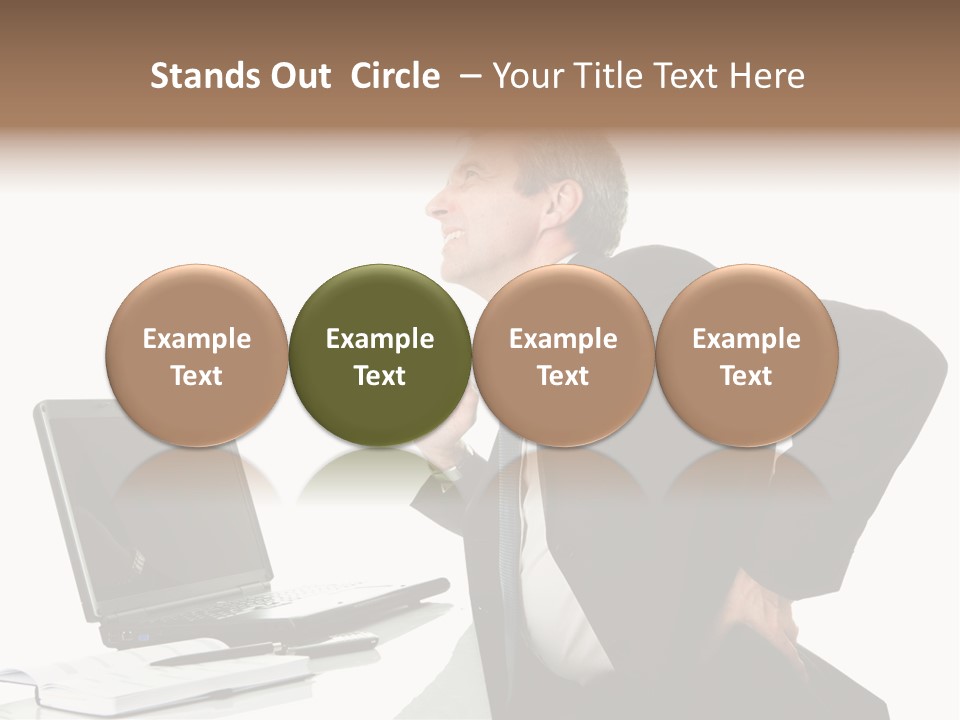 Stands Out Circle – Your Title Text Here

Example Text

Example Text

Example Text

Example Text